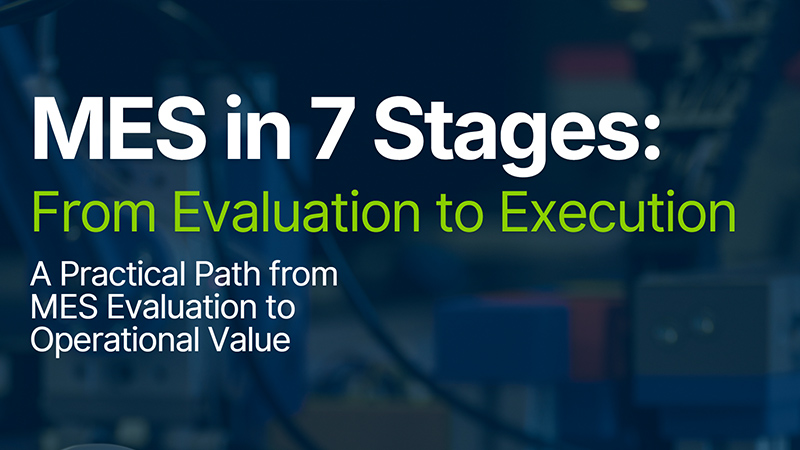 MES in 7 Stages:
From Evaluation to Execution

A Practical Path from MES Evaluation to Operational Value